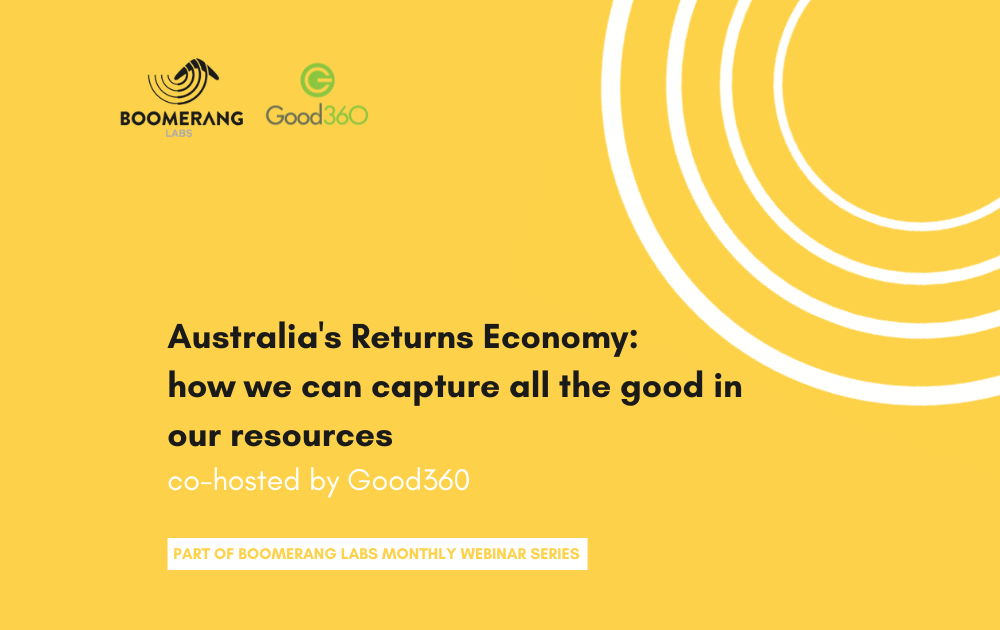 BOOMERANG LABS

Good360

Australia's Returns Economy: how we can capture all the good in our resources

co-hosted by Good360

PART OF BOOMERANG LABS MONTHLY WEBINAR SERIES